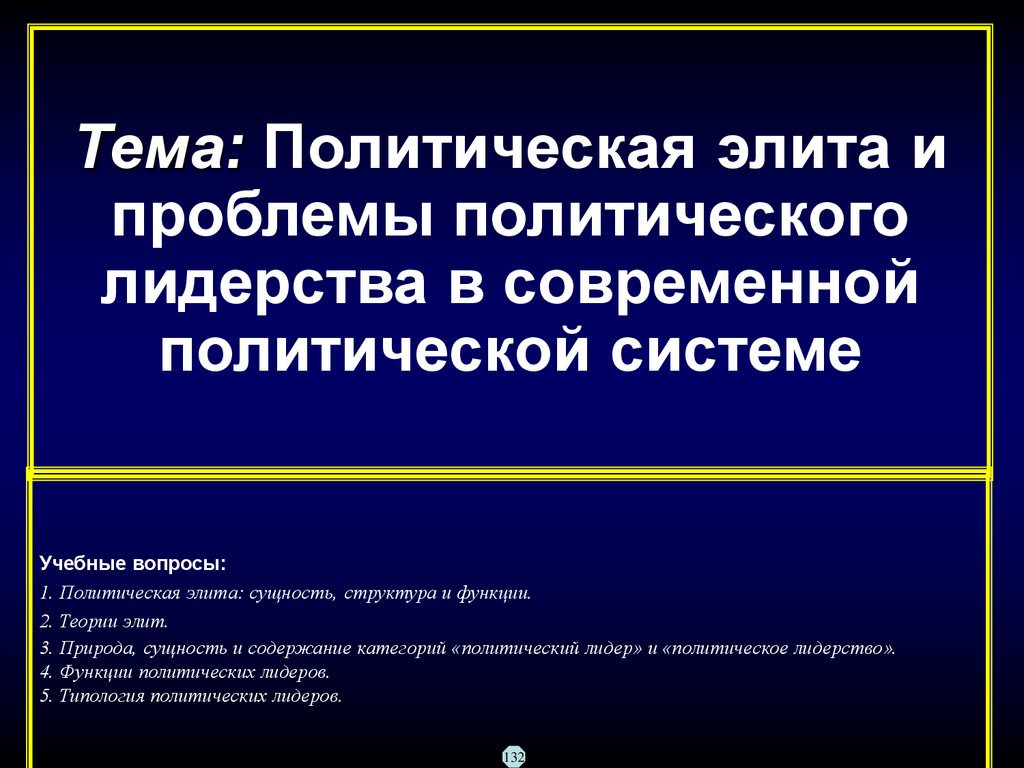 Тема: Политическая элита и проблемы политического лидерства в современной политической системе

Учебные вопросы:

1. Политическая элита: сущность, структура и функции.

2. Теории элит.

3. Природа, сущность и содержание категорий «политический лидер» и «политическое лидерство».
4. Функции политических лидеров.
5. Типология политических лидеров.

132